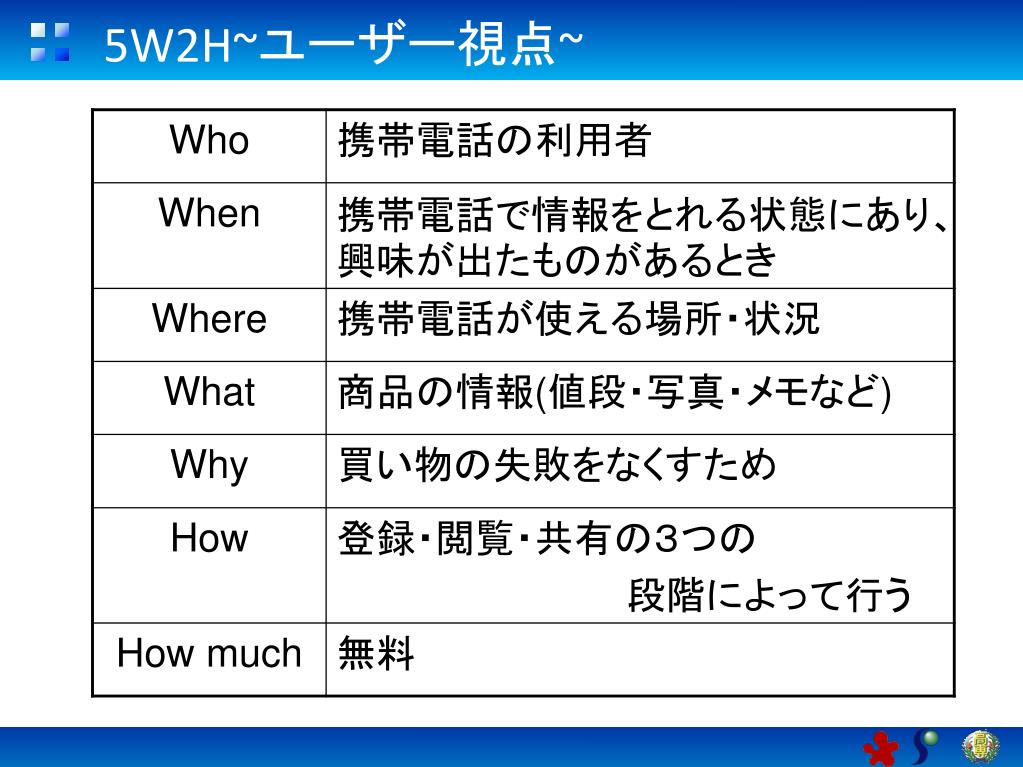 5W2H~ユーザー視点~

| Who | 携帯電話の利用者 |
|---|---|
| When | 携帯電話で情報をとれる状態にあり、興味が出たものがあるとき |
| Where | 携帯電話が使える場所・状況 |
| What | 商品の情報(値段・写真・メモなど) |
| Why | 買い物の失敗をなくすため |
| How | 登録・閲覧・共有の３つの段階によって行う |
| How much | 無料 |